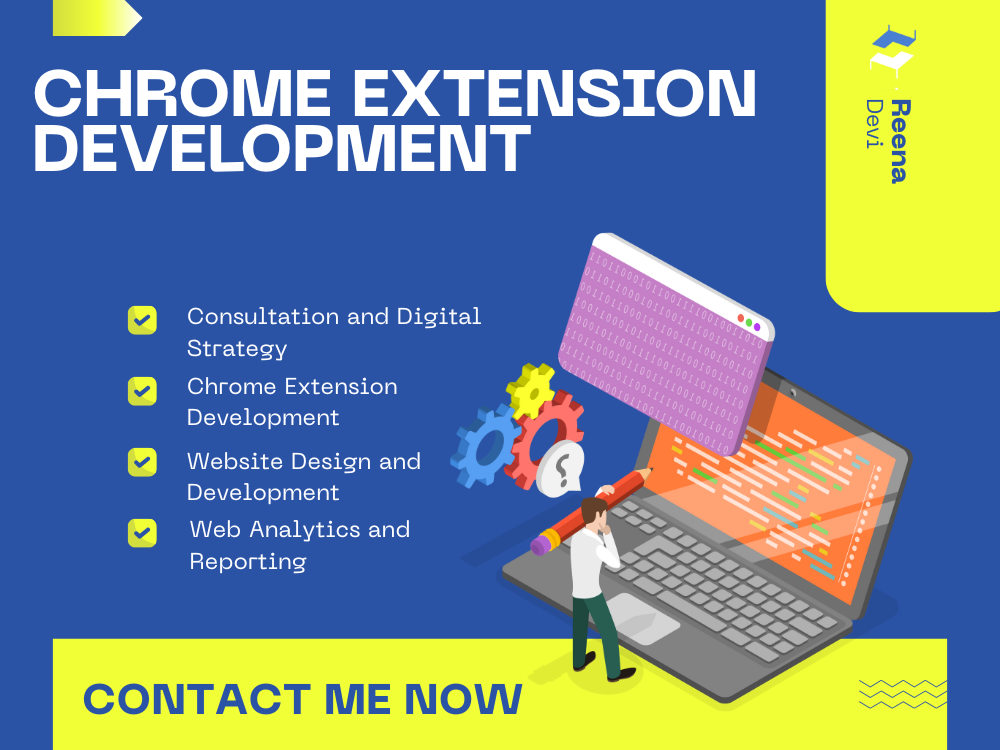 CHROME EXTENSION DEVELOPMENT

Reena
Devi

☑ Consultation and Digital Strategy
☑ Chrome Extension Development
☑ Website Design and Development
☑ Web Analytics and Reporting

CONTACT ME NOW